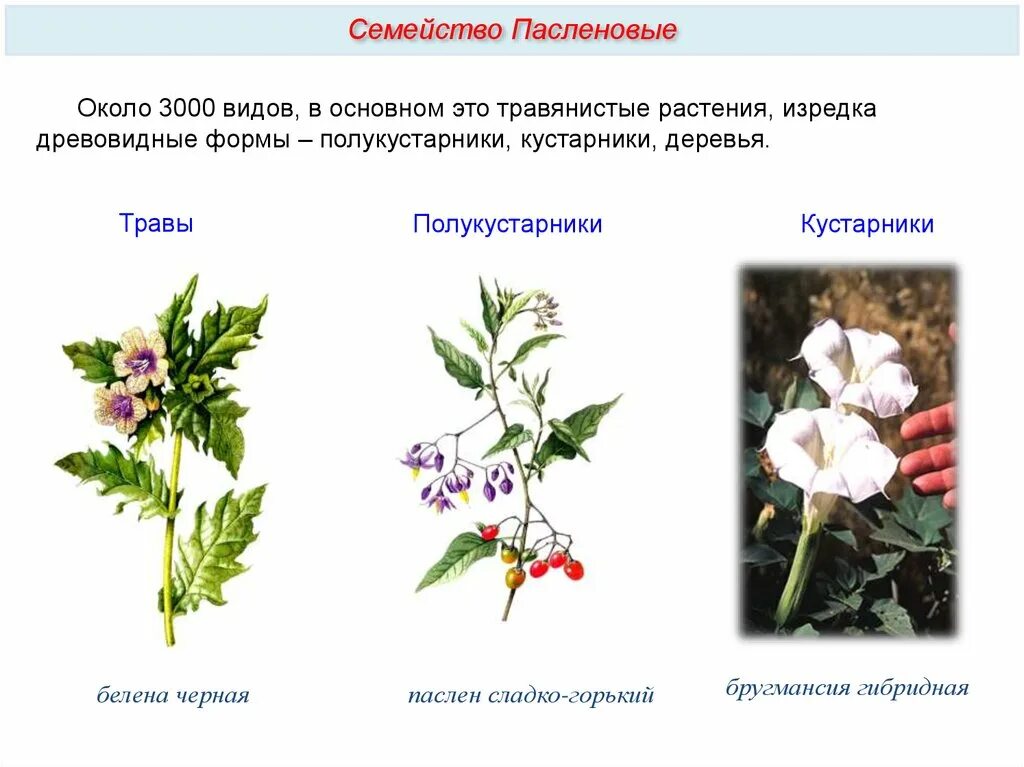 Семейство Пасленовые

Около 3000 видов, в основном это травянистые растения, изредка древовидные формы – полукустарники, кустарники, деревья.

Травы

Полукустарники

Кустарники

белена черная

паслен сладко-горький

бругмансия гибридная